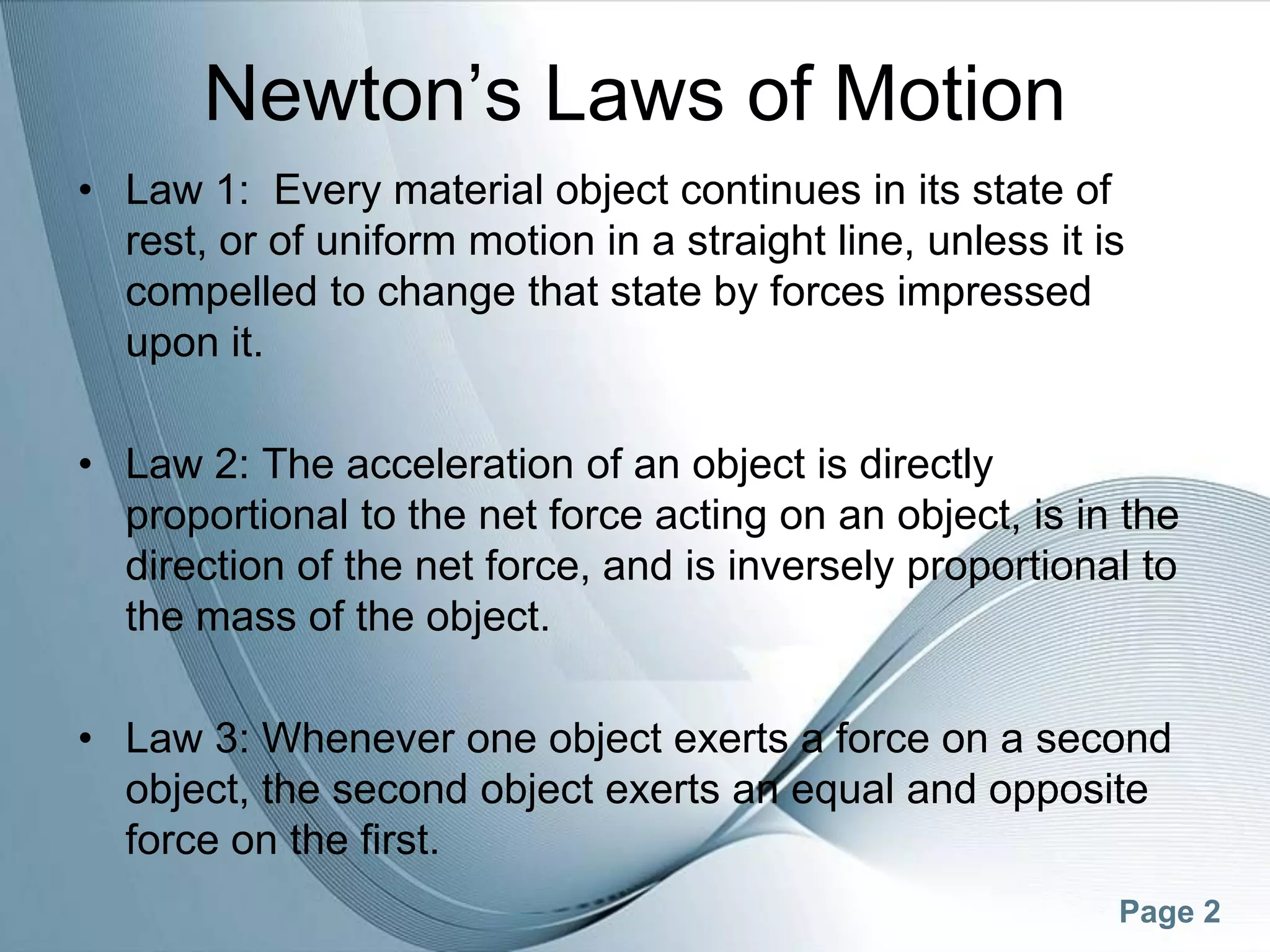 Newton’s Laws of Motion

• Law 1: Every material object continues in its state of rest, or of uniform motion in a straight line, unless it is compelled to change that state by forces impressed upon it.

• Law 2: The acceleration of an object is directly proportional to the net force acting on an object, is in the direction of the net force, and is inversely proportional to the mass of the object.

• Law 3: Whenever one object exerts a force on a second object, the second object exerts an equal and opposite force on the first.

Page 2